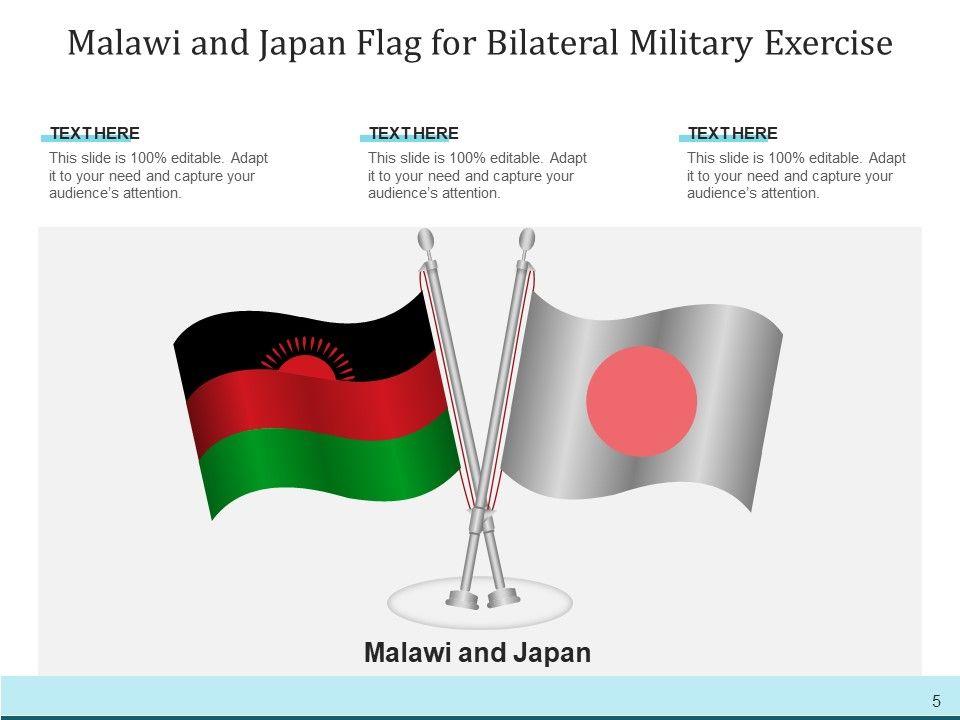 Malawi and Japan Flag for Bilateral Military Exercise

TEXT HERE
This slide is 100% editable. Adapt it to your need and capture your audience's attention.

TEXT HERE
This slide is 100% editable. Adapt it to your need and capture your audience's attention.

TEXT HERE
This slide is 100% editable. Adapt it to your need and capture your audience's attention.

Malawi and Japan

5